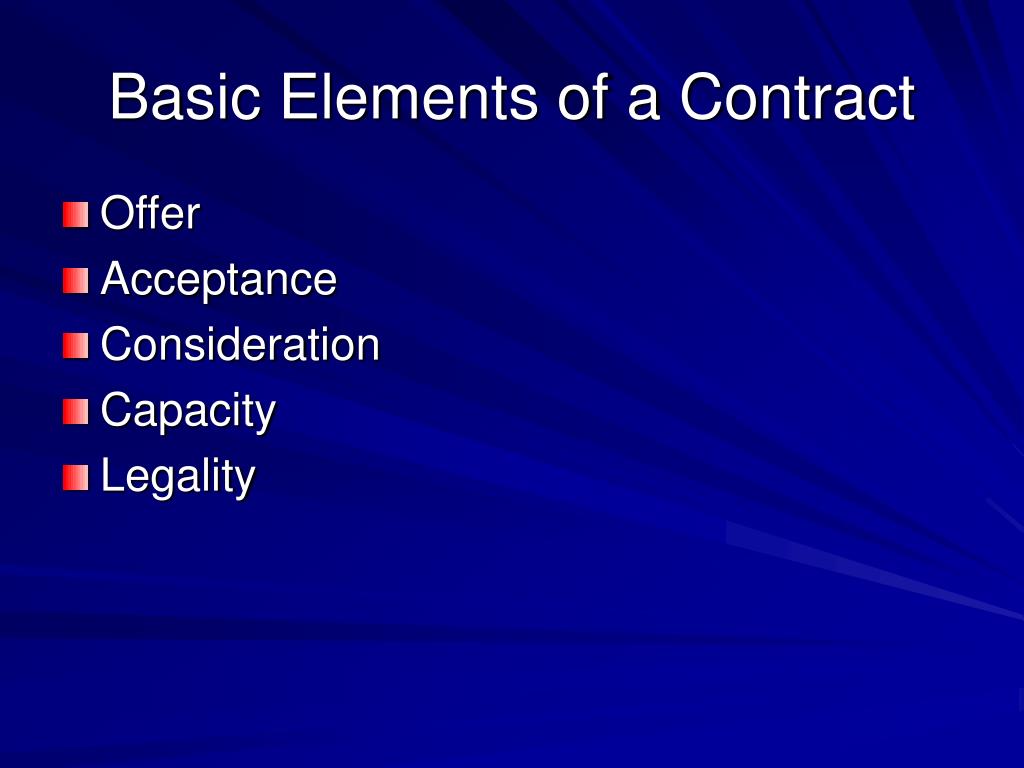 Basic Elements of a Contract

Offer
Acceptance
Consideration
Capacity
Legality